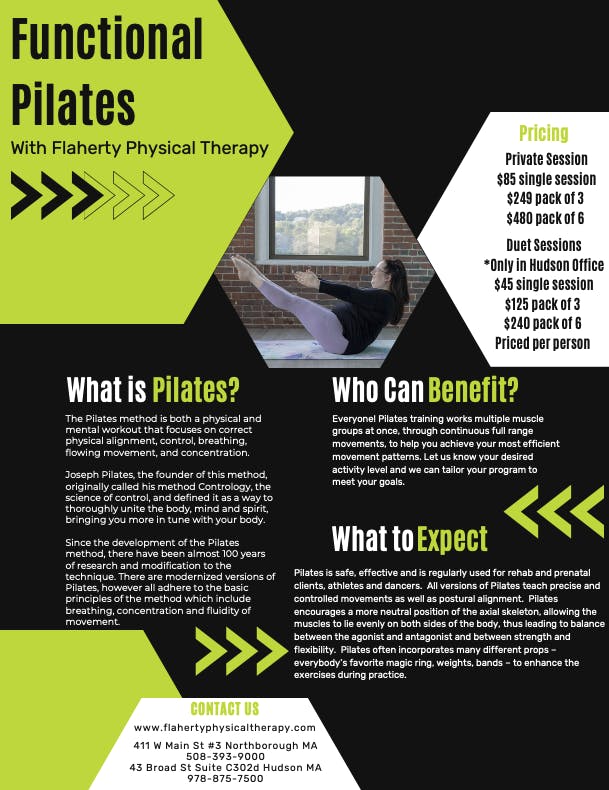 Functional Pilates

With Flaherty Physical Therapy

Pricing

Private Session
$85 single session
$249 pack of 3
$480 pack of 6

Duet Sessions
*Only in Hudson Office
$45 single session
$125 pack of 3
$240 pack of 6
Priced per person

What is Pilates?

The Pilates method is both a physical and mental workout that focuses on correct physical alignment, control, breathing, flowing movement, and concentration.

Joseph Pilates, the founder of this method, originally called his method Contrology, the science of control, and defined it as a way to thoroughly unite the body, mind and spirit, bringing you more in tune with your body.

Since the development of the Pilates method, there have been almost 100 years of research and modification to the technique. There are modernized versions of Pilates, however all adhere to the basic principles of the method which include breathing, concentration and fluidity of movement.

Who Can Benefit?

Everyone! Pilates training works multiple muscle groups at once, through continuous full range movements, to help you achieve your most efficient movement patterns. Let us know your desired activity level and we can tailor your program to meet your goals.

What to Expect

Pilates is safe, effective and is regularly used for rehab and prenatal clients, athletes and dancers. All versions of Pilates teach precise and controlled movements as well as postural alignment. Pilates encourages a more neutral position of the axial skeleton, allowing the muscles to lie evenly on both sides of the body, thus leading to balance between the agonist and antagonist and between strength and flexibility. Pilates often incorporates many different props – everybody's favorite magic ring, weights, bands – to enhance the exercises during practice.

CONTACT US

www.flahertyphysicaltherapy.com

411 W Main St #3 Northborough MA
508-393-9000
43 Broad St Suite C302d Hudson MA
978-875-7500